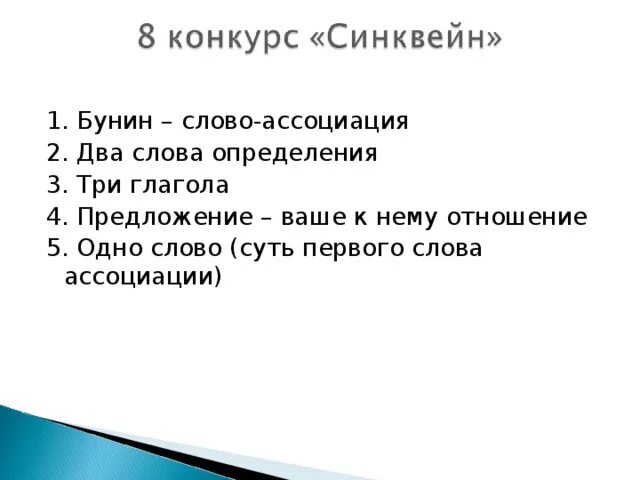 8 конкурс «Синквейн»

1. Бунин – слово-ассоциация
2. Два слова определения
3. Три глагола
4. Предложение – ваше к нему отношение
5. Одно слово (суть первого слова ассоциации)